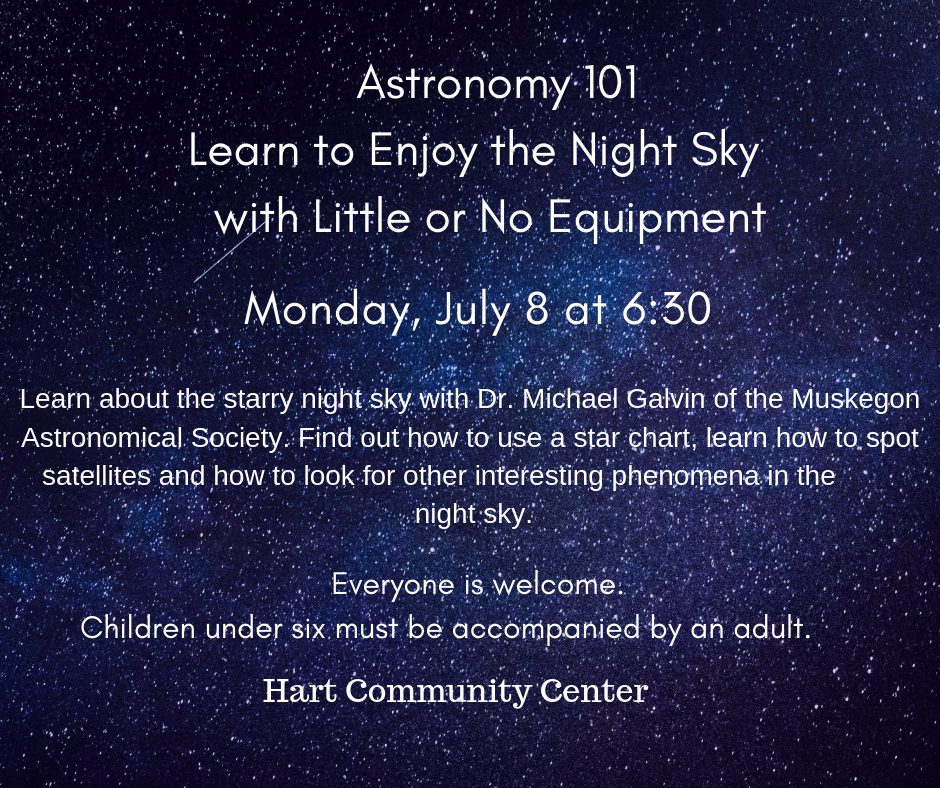 Astronomy 101
Learn to Enjoy the Night Sky
with Little or No Equipment

Monday, July 8 at 6:30

Learn about the starry night sky with Dr. Michael Galvin of the Muskegon Astronomical Society. Find out how to use a star chart, learn how to spot satellites and how to look for other interesting phenomena in the night sky.

Everyone is welcome.
Children under six must be accompanied by an adult.

Hart Community Center